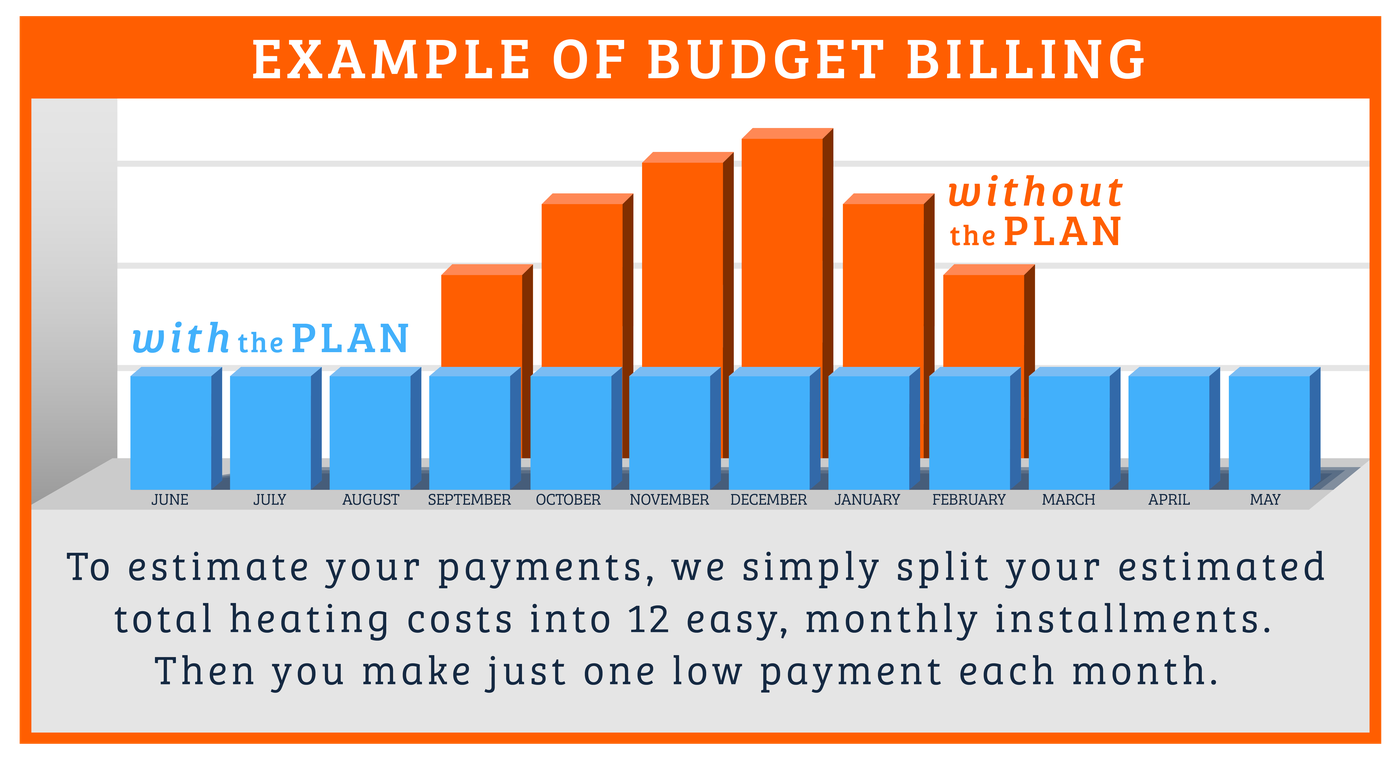 EXAMPLE OF BUDGET BILLING

without the PLAN

with the PLAN

JUNE JULY AUGUST SEPTEMBER OCTOBER NOVEMBER DECEMBER JANUARY FEBRUARY MARCH APRIL MAY

To estimate your payments, we simply split your estimated total heating costs into 12 easy, monthly installments. Then you make just one low payment each month.